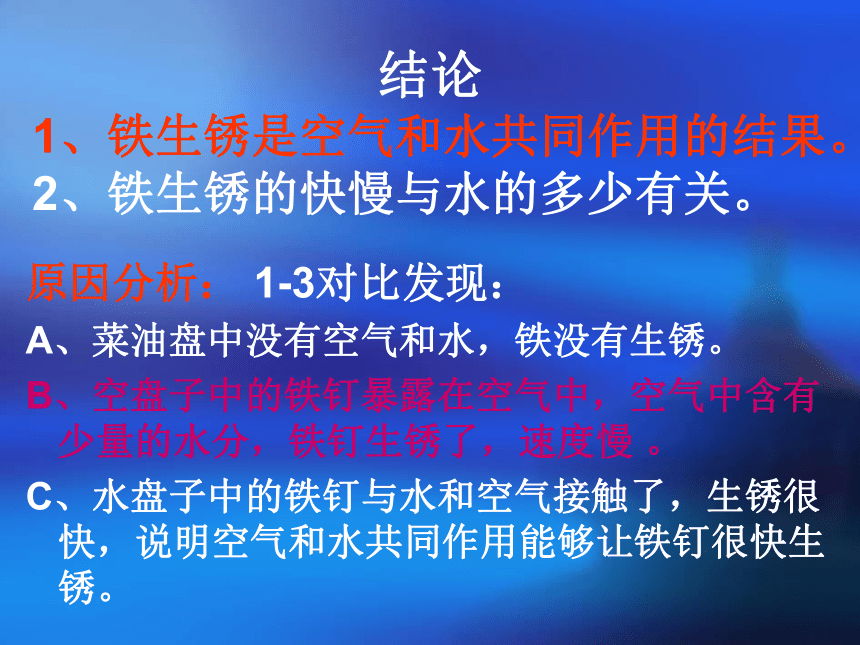 结论

1、铁生锈是空气和水共同作用的结果。

2、铁生锈的快慢与水的多少有关。

原因分析： 1-3对比发现：

A、菜油盘中没有空气和水，铁没有生锈。

B、空盘子中的铁钉暴露在空气中，空气中含有少量的水分，铁钉生锈了，速度慢 。

C、水盘子中的铁钉与水和空气接触了，生锈很快，说明空气和水共同作用能够让铁钉很快生锈。